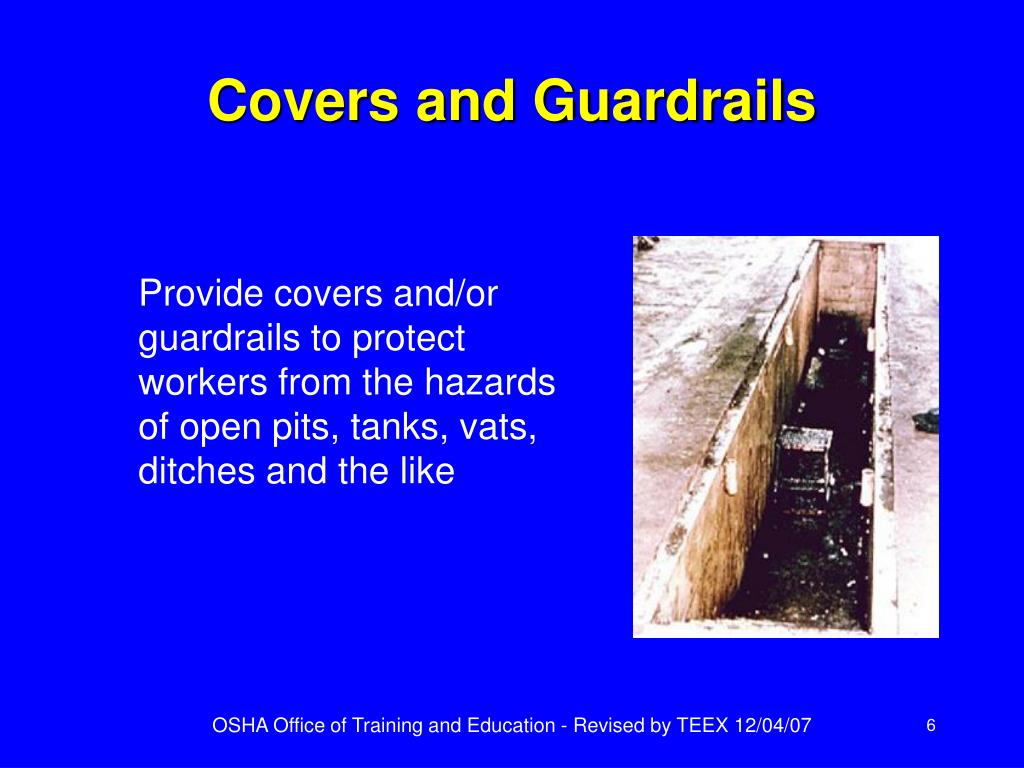 Covers and Guardrails

Provide covers and/or guardrails to protect workers from the hazards of open pits, tanks, vats, ditches and the like

OSHA Office of Training and Education - Revised by TEEX 12/04/07

6